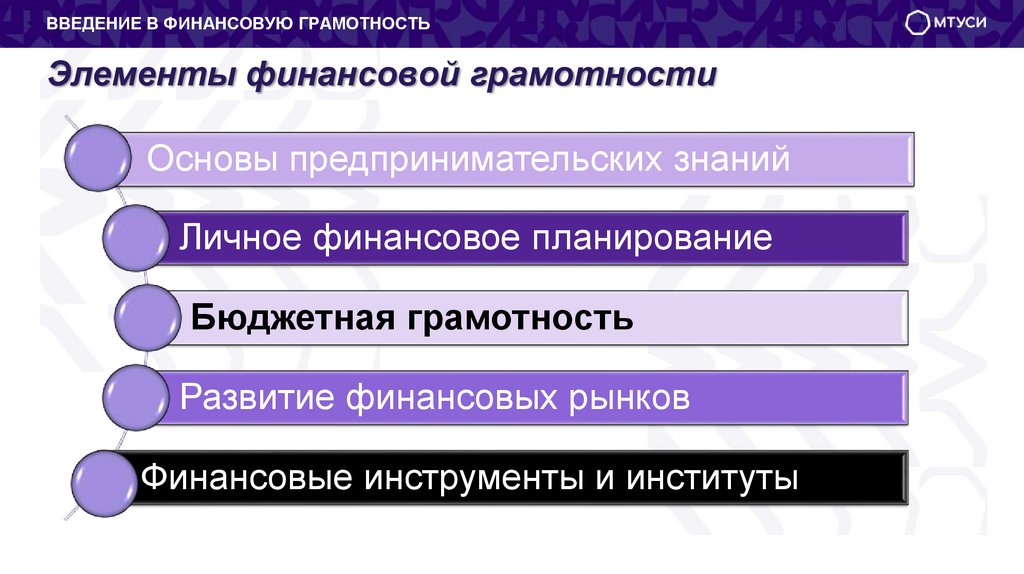 ВВЕДЕНИЕ В ФИНАНСОВУЮ ГРАМОТНОСТЬ

МТУСИ

Элементы финансовой грамотности

Основы предпринимательских знаний

Личное финансовое планирование

Бюджетная грамотность

Развитие финансовых рынков

Финансовые инструменты и институты